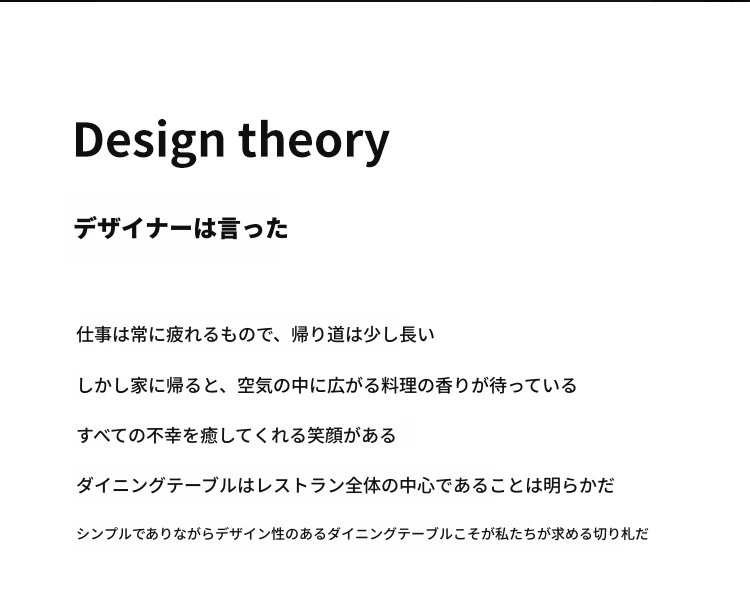 Design theory

デザイナーは言った

仕事は常に疲れるもので、帰り道は少し長い

しかし家に帰ると、空気の中に広がる料理の香りが待っている

すべての不幸を癒してくれる笑顔がある

ダイニングテーブルはレストラン全体の中心であることは明らかだ

シンプルでありながらデザイン性のあるダイニングテーブルこそが私たちが求める切り札だ